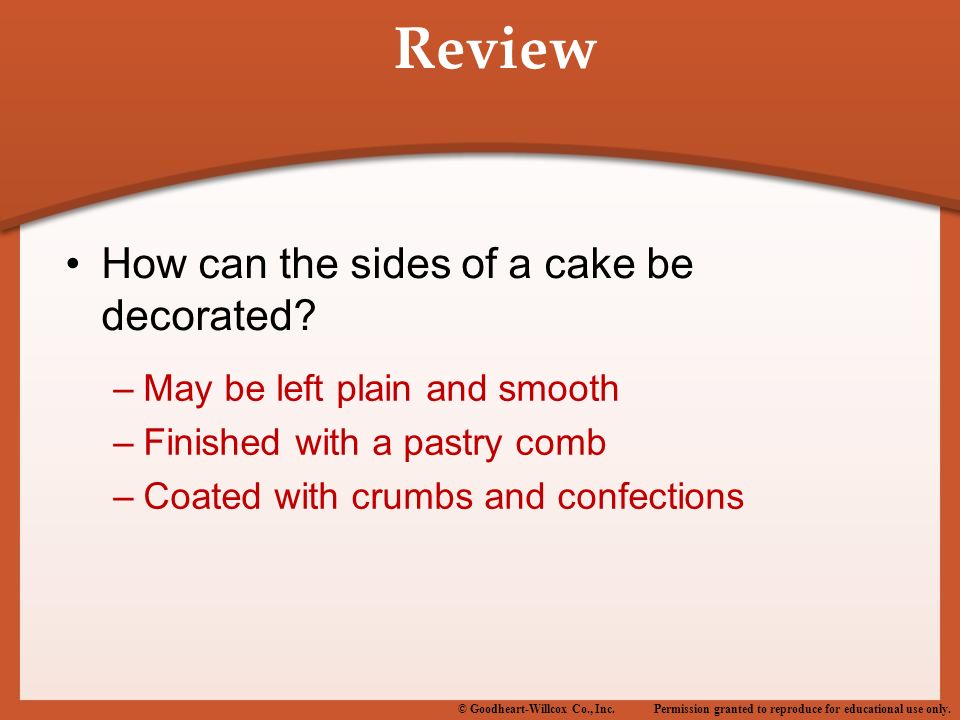 Review

• How can the sides of a cake be decorated?

– May be left plain and smooth
– Finished with a pastry comb
– Coated with crumbs and confections

© Goodheart-Willcox Co., Inc. Permission granted to reproduce for educational use only.